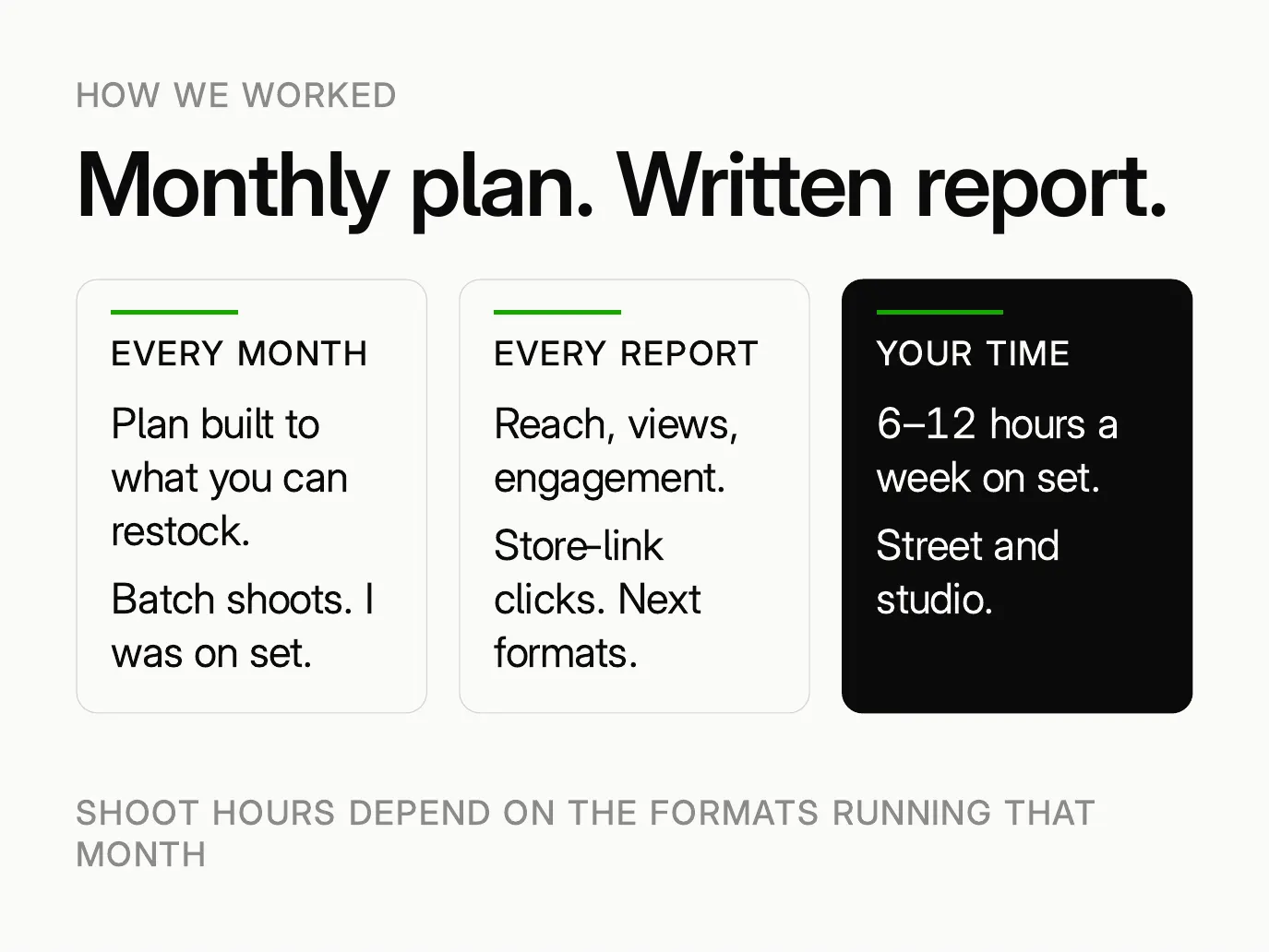 HOW WE WORKED

Monthly plan. Written report.

EVERY MONTH

Plan built to what you can restock.

Batch shoots. I was on set.

EVERY REPORT

Reach, views, engagement.

Store-link clicks. Next formats.

YOUR TIME

6–12 hours a week on set.

Street and studio.

SHOOT HOURS DEPEND ON THE FORMATS RUNNING THAT MONTH